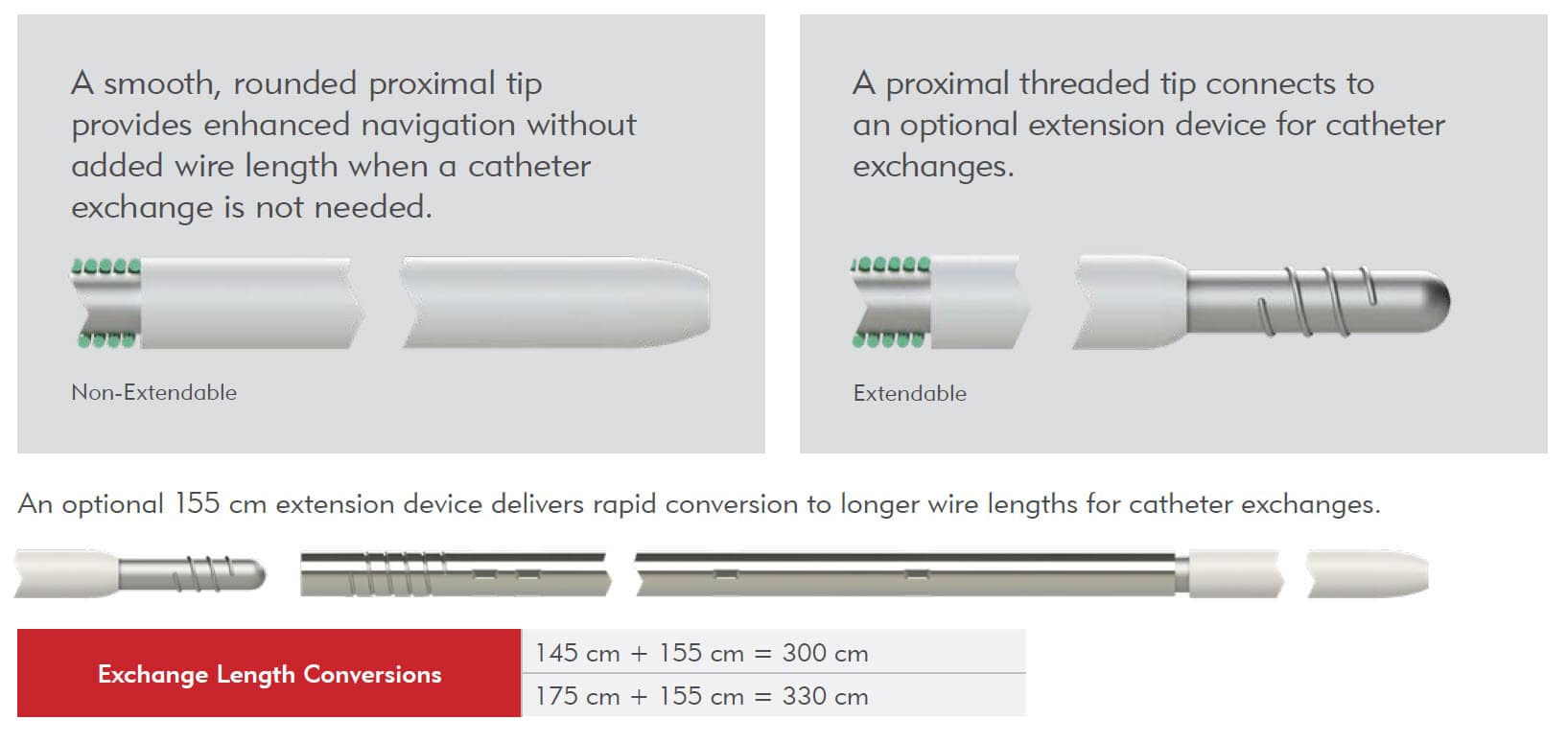 A smooth, rounded proximal tip provides enhanced navigation without added wire length when a catheter exchange is not needed.

Non-Extendable

A proximal threaded tip connects to an optional extension device for catheter exchanges.

Extendable

An optional 155 cm extension device delivers rapid conversion to longer wire lengths for catheter exchanges.

| Exchange Length Conversions | 145 cm + 155 cm = 300 cm |
|---|---|
| | 175 cm + 155 cm = 330 cm |